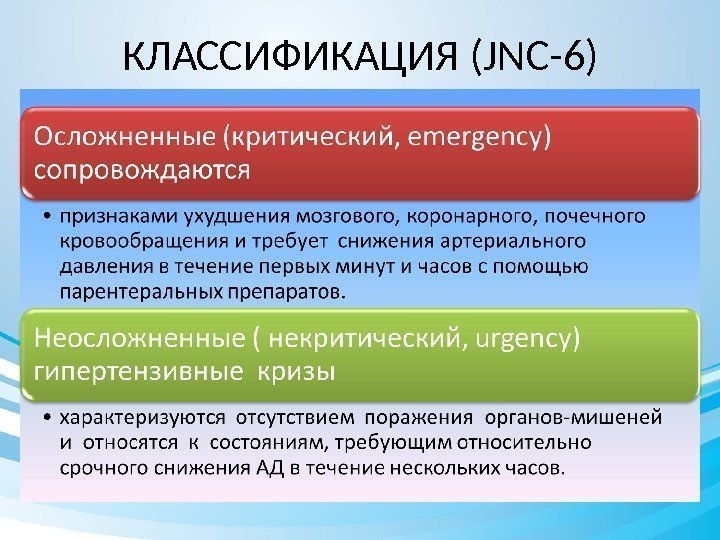 КЛАССИФИКАЦИЯ (JNC-6)

Осложненные (критический, emergency) сопровождаются

• признаками ухудшения мозгового, коронарного, почечного кровообращения и требует снижения артериального давления в течение первых минут и часов с помощью парентеральных препаратов.

Неосложненные ( некритический, urgency) гипертензивные кризы

• характеризуются отсутствием поражения органов-мишеней и относятся к состояниям, требующим относительно срочного снижения АД в течение нескольких часов.